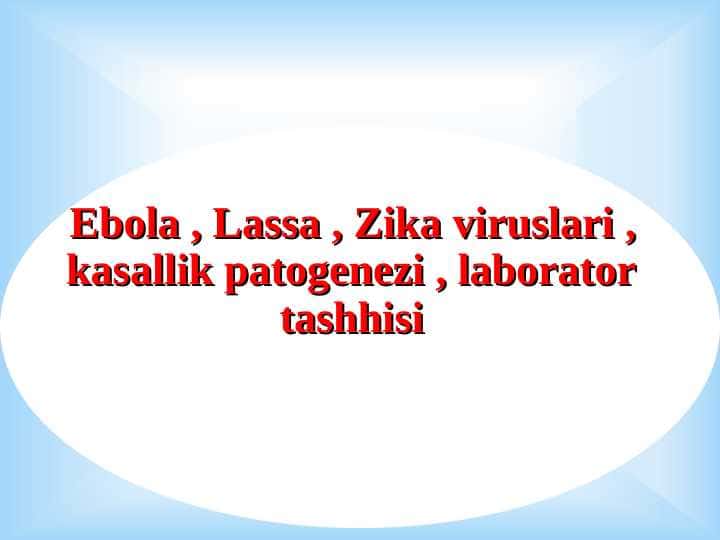 Ebola , Lassa , Zika viruslari , kasallik patogenezi , laborator tashhisi